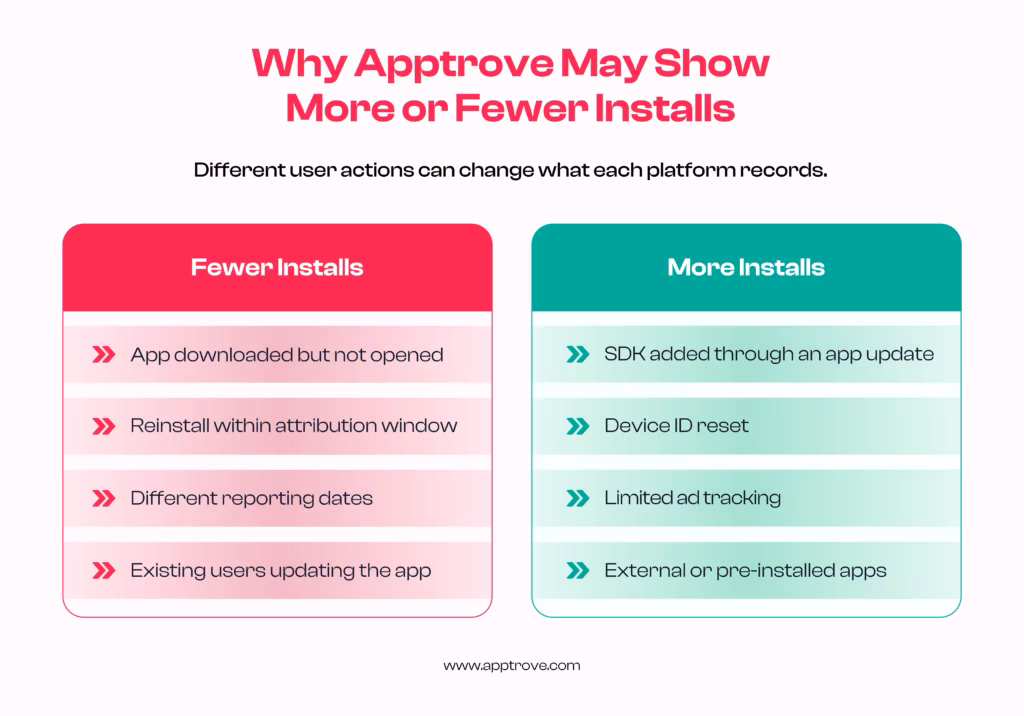 Why Apptrove May Show More or Fewer Installs

Different user actions can change what each platform records.

Fewer Installs

App downloaded but not opened

Reinstall within attribution window

Different reporting dates

Existing users updating the app

More Installs

SDK added through an app update

Device ID reset

Limited ad tracking

External or pre-installed apps

www.apptrove.com